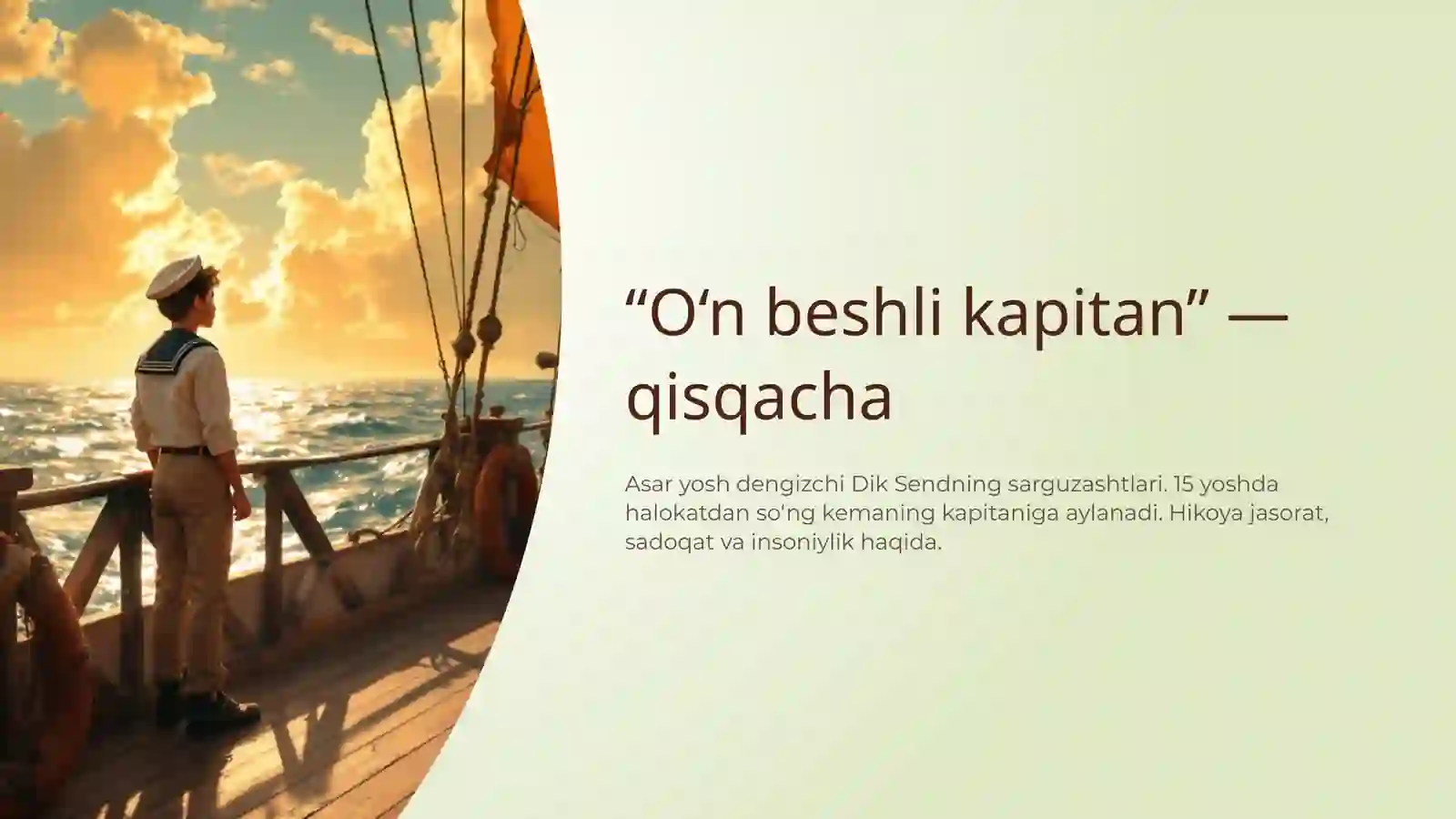 “O‘n beshli kapitan” — qisqacha

Asar yosh dengizchi Dik Sendning sarguzashtlari. 15 yoshda halokatdan so'ng kemaning kapitaniga aylanadi. Hikoya jasorat, sadoqat va insoniylik haqida.